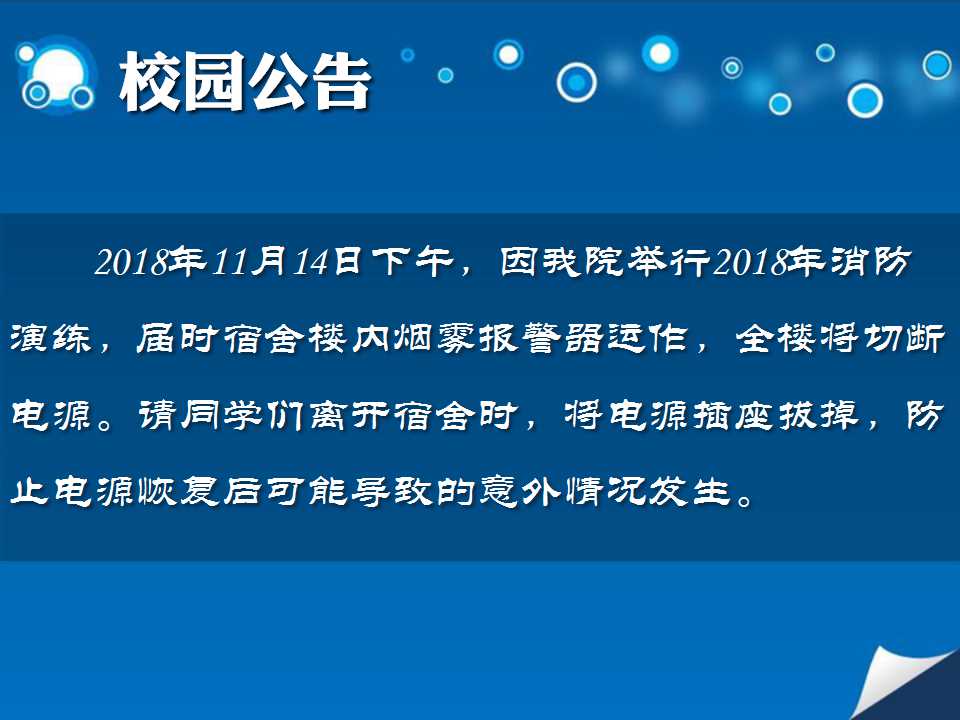 校园公告

2018年11月14日下午，因我院举行2018年消防演练，届时宿舍楼内烟雾报警器运作，全楼将切断电源。请同学们离开宿舍时，将电源插座拔掉，防止电源恢复后可能导致的意外情况发生。